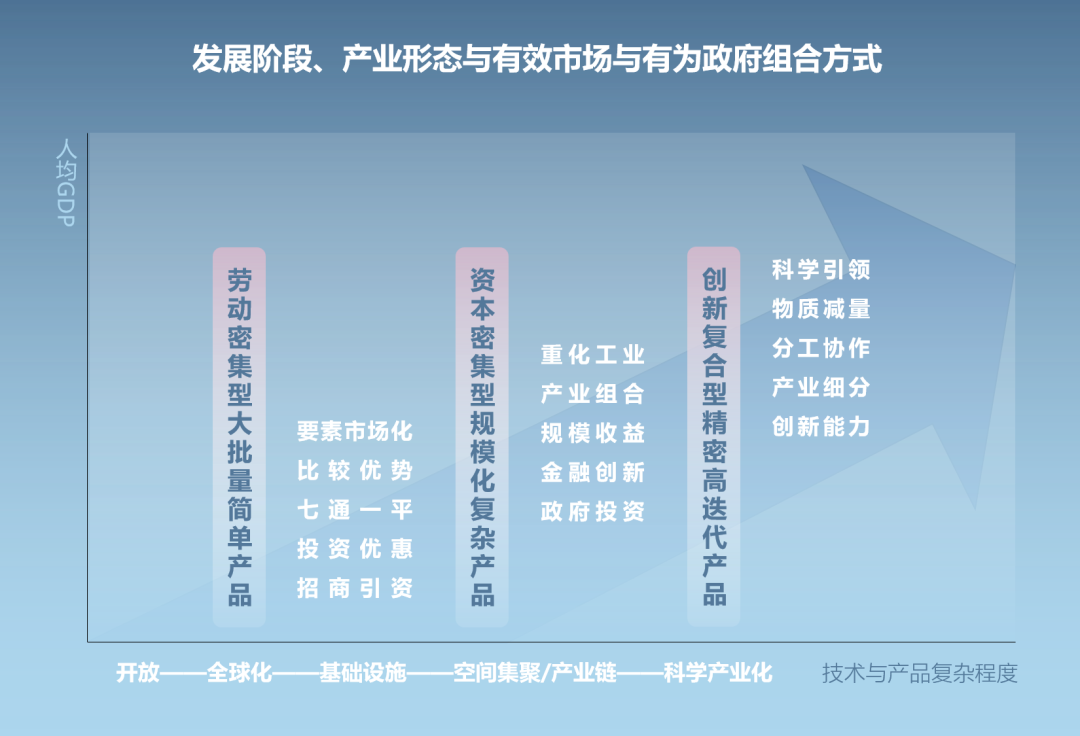 发展阶段、产业形态与有效市场与有为政府组合方式

人均GDP

劳动密集型大批量简单产品

要素市场化
比较优势
七通一平
投资优惠
招商引资

资本密集型规模化复杂产品

重化工业
产业组合
规模收益
金融创新
政府投资

创新复合型精密高迭代产品

科学引领
物质减量
分工协作
产业细分
创新能力

开放——全球化——基础设施——空间集聚/产业链——科学产业化

技术与产品复杂程度